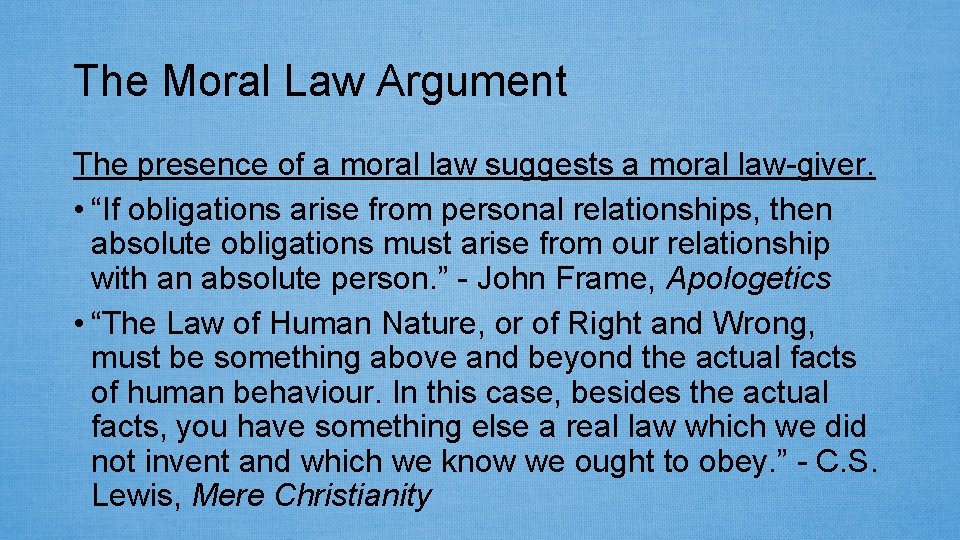 The Moral Law Argument

The presence of a moral law suggests a moral law-giver.

• “If obligations arise from personal relationships, then absolute obligations must arise from our relationship with an absolute person.” - John Frame, Apologetics

• “The Law of Human Nature, or of Right and Wrong, must be something above and beyond the actual facts of human behaviour. In this case, besides the actual facts, you have something else a real law which we did not invent and which we know we ought to obey.” - C.S. Lewis, Mere Christianity